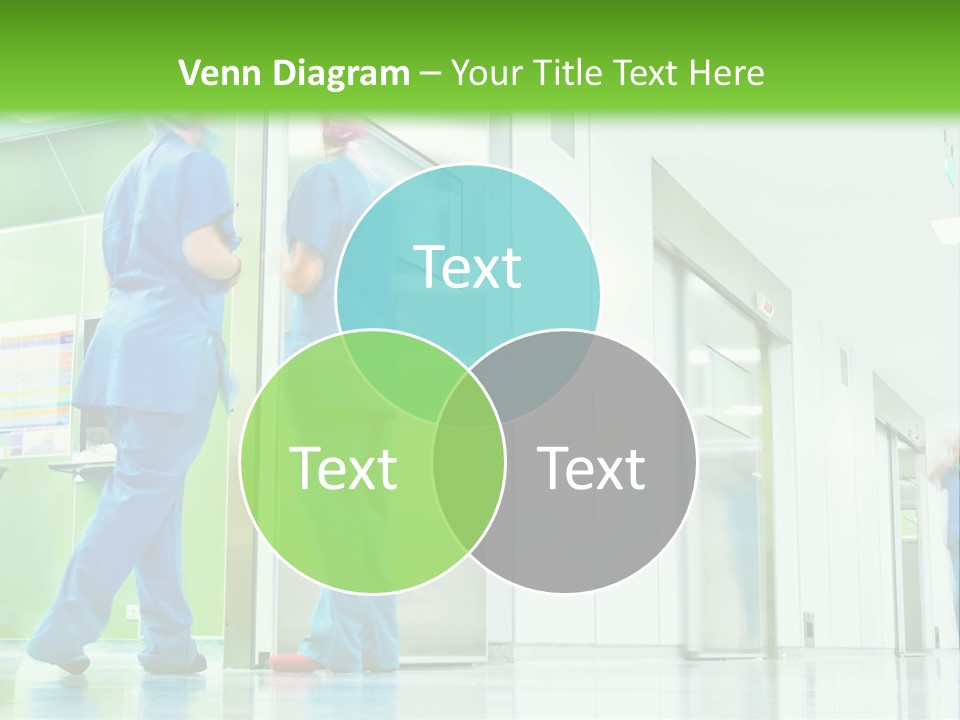 Venn Diagram – Your Title Text Here

Text

Text

Text